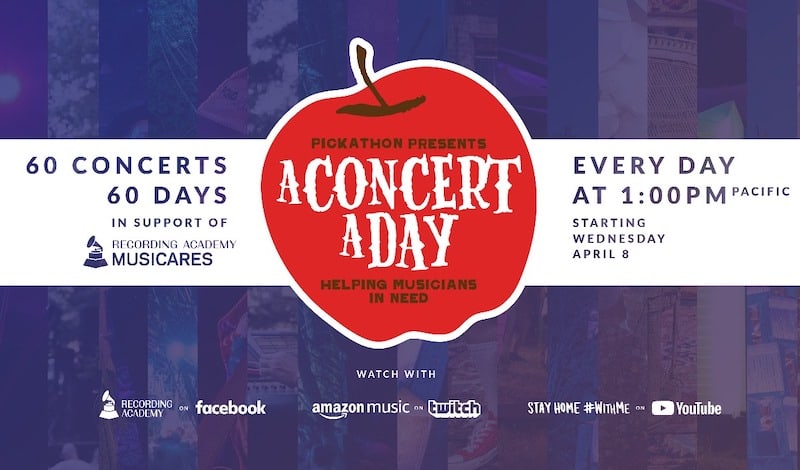 60 CONCERTS
60 DAYS
IN SUPPORT OF
RECORDING ACADEMY
MUSICARES

PICKATHON PRESENTS
A CONCERT A DAY
HELPING MUSICIANS IN NEED

EVERY DAY
AT 1:00PM PACIFIC
STARTING
WEDNESDAY
APRIL 8

WATCH WITH

RECORDING ACADEMY ON facebook

amazon music ON twitch

STAY HOME #WITHME ON YouTube